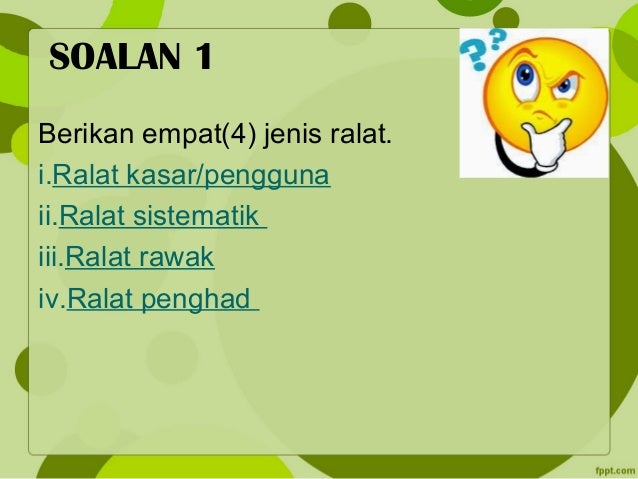 SOALAN 1

Berikan empat(4) jenis ralat.

i.Ralat kasar/pengguna

ii.Ralat sistematik

iii.Ralat rawak

iv.Ralat penghad

fppt.com